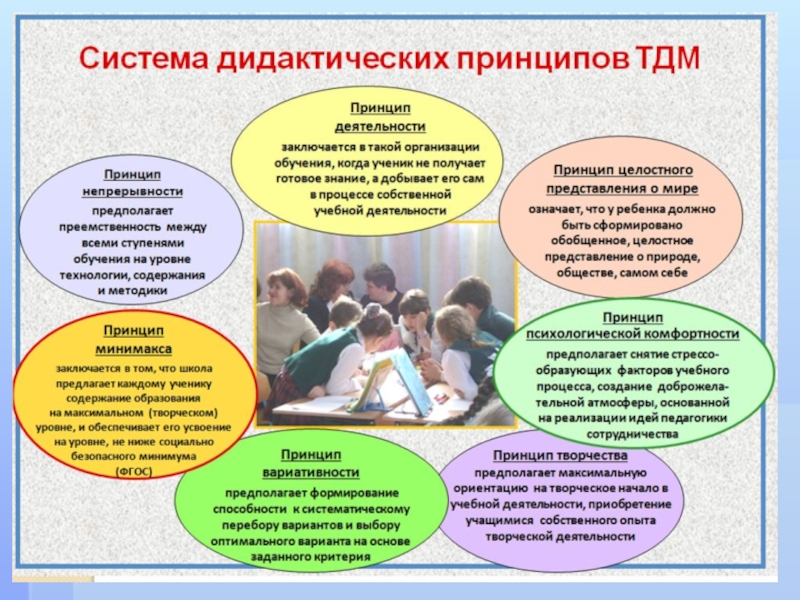 Система дидактических принципов ТДМ

Принцип деятельности

заключается в такой организации обучения, когда ученик не получает готовое знание, а добывает его сам в процессе собственной учебной деятельности

Принцип непрерывности

предполагает преемственность между всеми ступенями обучения на уровне технологии, содержания и методики

Принцип целостного представления о мире

означает, что у ребенка должно быть сформировано обобщенное, целостное представление о природе, обществе, самом себе

Принцип минимакса

заключается в том, что школа предлагает каждому ученику содержание образования на максимальном (творческом) уровне, и обеспечивает его усвоение на уровне, не ниже социально безопасного минимума (ФГОС)

Принцип психологической комфортности

предполагает снятие стрессообразующих факторов учебного процесса, создание доброжелательной атмосферы, основанной на реализации идей педагогики сотрудничества

Принцип вариативности

предполагает формирование способности к систематическому перебору вариантов и выбору оптимального варианта на основе заданного критерия

Принцип творчества

предполагает максимальную ориентацию на творческое начало в учебной деятельности, приобретение учащимися собственного опыта творческой деятельности